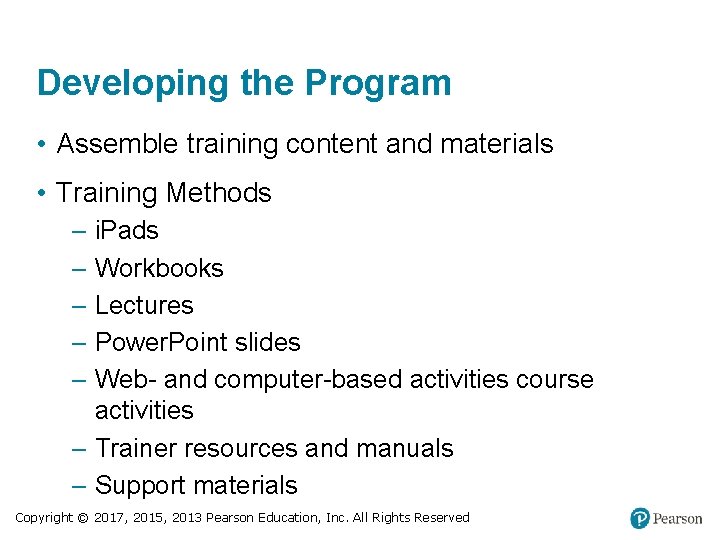 Developing the Program

• Assemble training content and materials

• Training Methods
– iPads
– Workbooks
– Lectures
– PowerPoint slides
– Web- and computer-based activities course activities
– Trainer resources and manuals
– Support materials

Copyright © 2017, 2015, 2013 Pearson Education, Inc. All Rights Reserved

Pearson